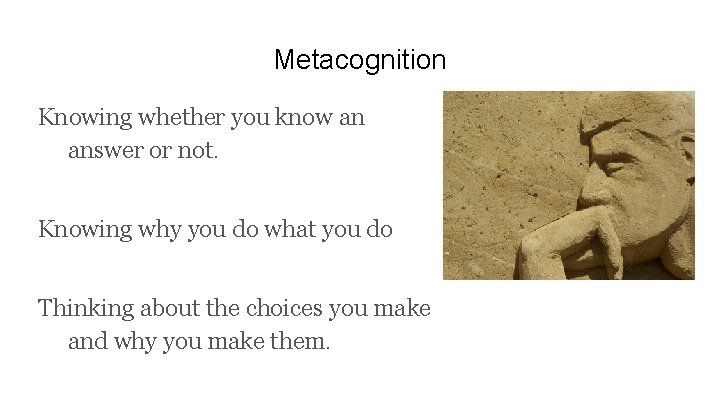 Metacognition

Knowing whether you know an answer or not.

Knowing why you do what you do

Thinking about the choices you make and why you make them.